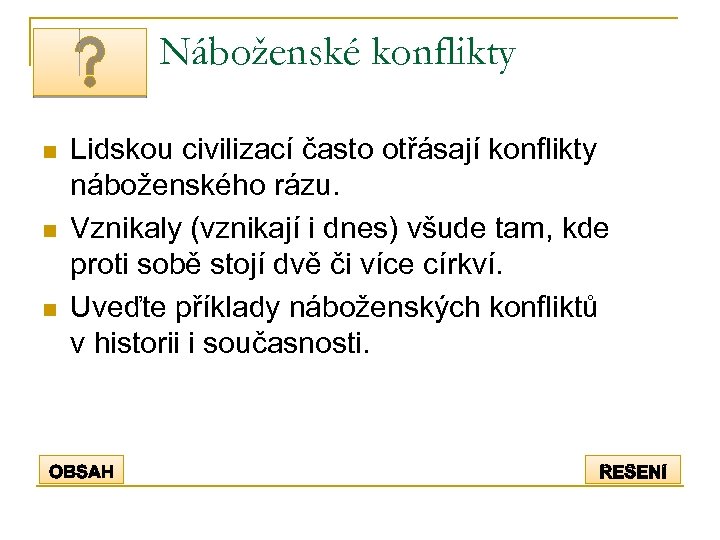 ?

Náboženské konflikty

Lidskou civilizací často otřásají konflikty náboženského rázu.

Vznikaly (vznikají i dnes) všude tam, kde proti sobě stojí dvě či více církví.

Uveďte příklady náboženských konfliktů v historii i současnosti.

OBSAH

ŘEŠENÍ